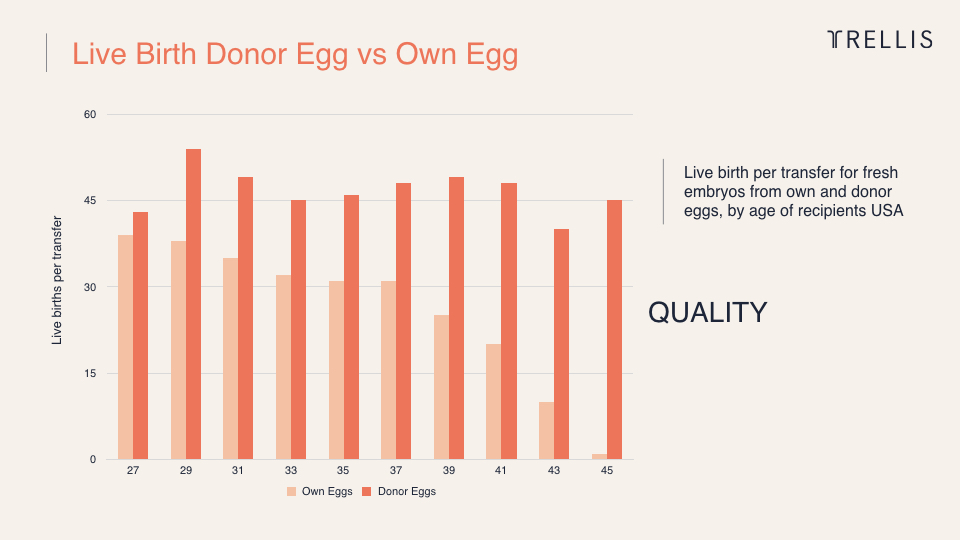 Live Birth Donor Egg vs Own Egg

TRELLIS

Live births per transfer

60
45
30
15
0

27 29 31 33 35 37 39 41 43 45

Own Eggs Donor Eggs

Live birth per transfer for fresh embryos from own and donor eggs, by age of recipients USA

QUALITY